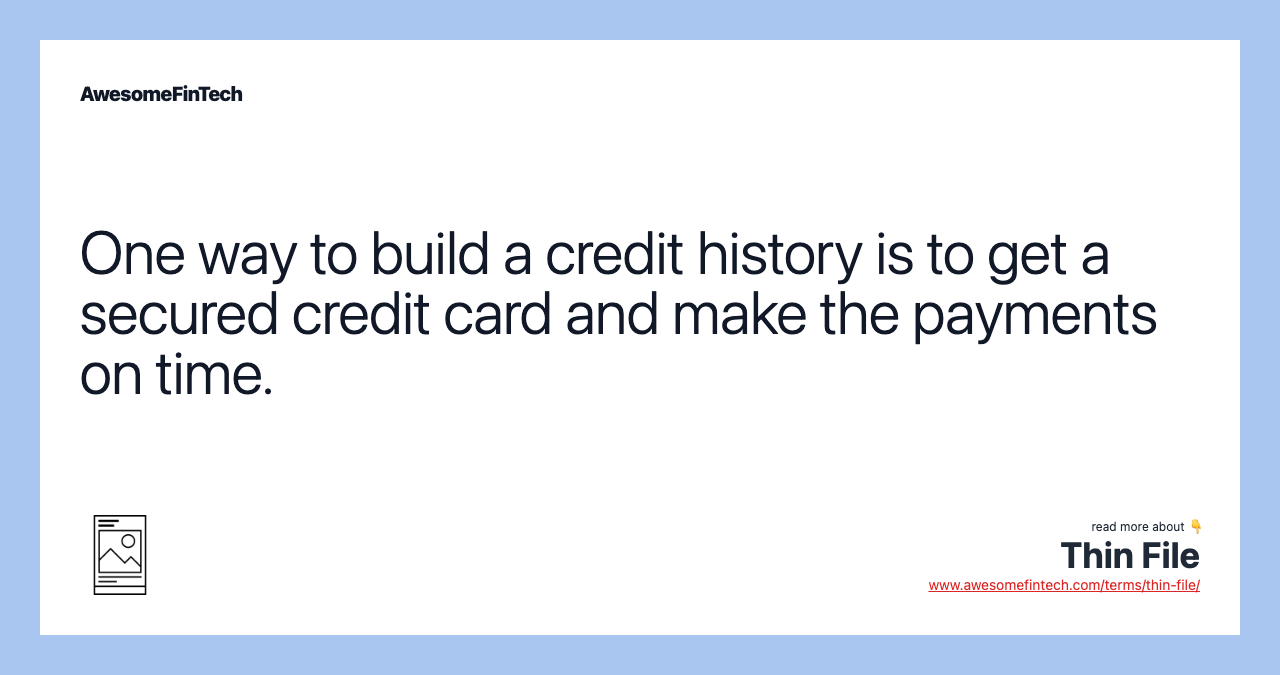 AwesomeFinTech

One way to build a credit history is to get a secured credit card and make the payments on time.

read more about 👇
Thin File
www.awesomefintech.com/terms/thin-file/